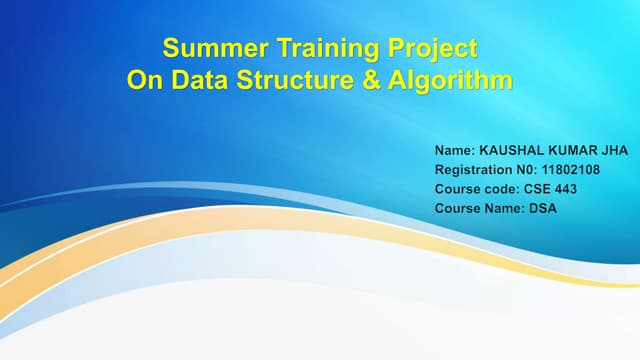 Summer Training Project
On Data Structure & Algorithm

Name: KAUSHAL KUMAR JHA
Registration N0: 11802108
Course code: CSE 443
Course Name: DSA